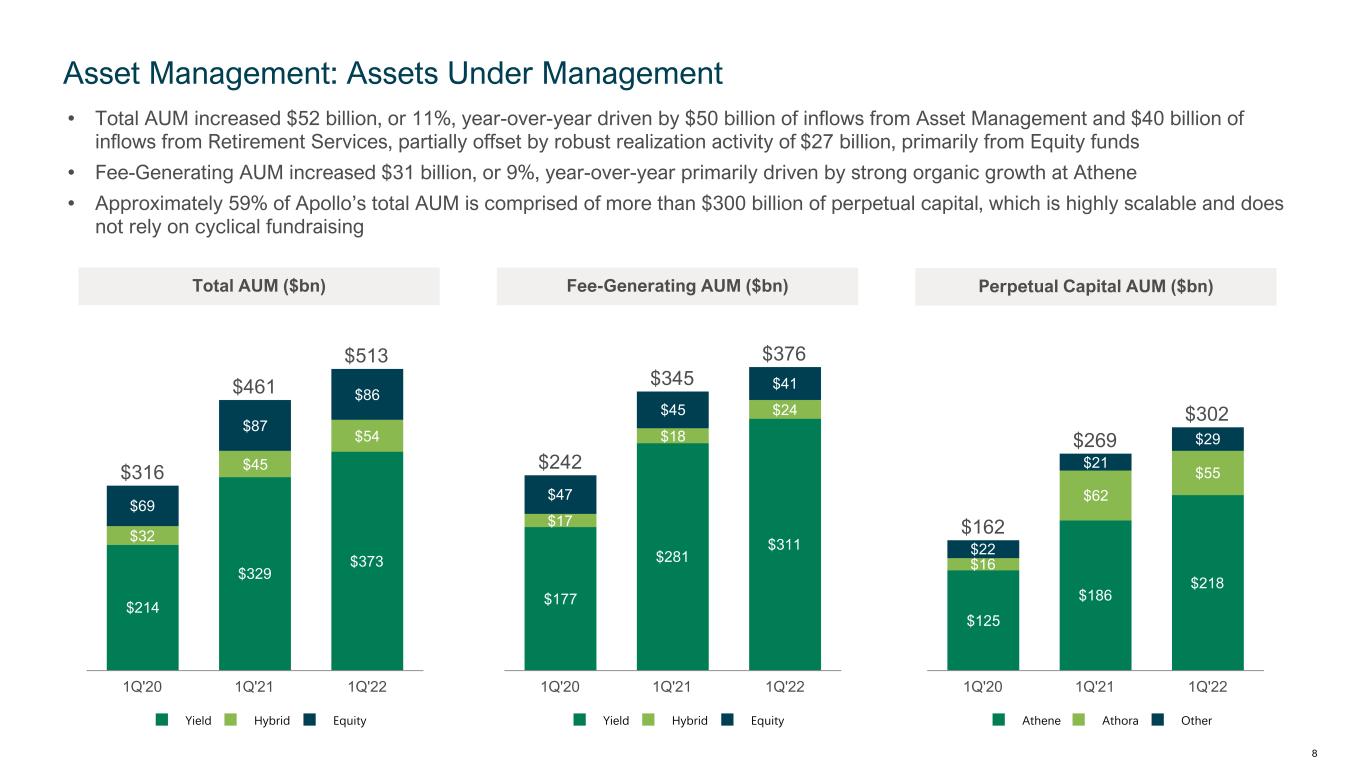 Asset Management: Assets Under Management

• Total AUM increased $52 billion, or 11%, year-over-year driven by $50 billion of inflows from Asset Management and $40 billion of inflows from Retirement Services, partially offset by robust realization activity of $27 billion, primarily from Equity funds

• Fee-Generating AUM increased $31 billion, or 9%, year-over-year primarily driven by strong organic growth at Athene

• Approximately 59% of Apollo's total AUM is comprised of more than $300 billion of perpetual capital, which is highly scalable and does not rely on cyclical fundraising

Total AUM ($bn)

$316
$69
$32
$214
$461
$87
$45
$329
$513
$86
$54
$373

1Q'20 1Q'21 1Q'22

Yield Hybrid Equity

Fee-Generating AUM ($bn)

$242
$47
$17
$177
$345
$45
$18
$281
$376
$41
$24
$311

1Q'20 1Q'21 1Q'22

Yield Hybrid Equity

Perpetual Capital AUM ($bn)

$162
$22
$16
$125
$269
$21
$62
$186
$302
$29
$55
$218

1Q'20 1Q'21 1Q'22

Athene Athora Other

8